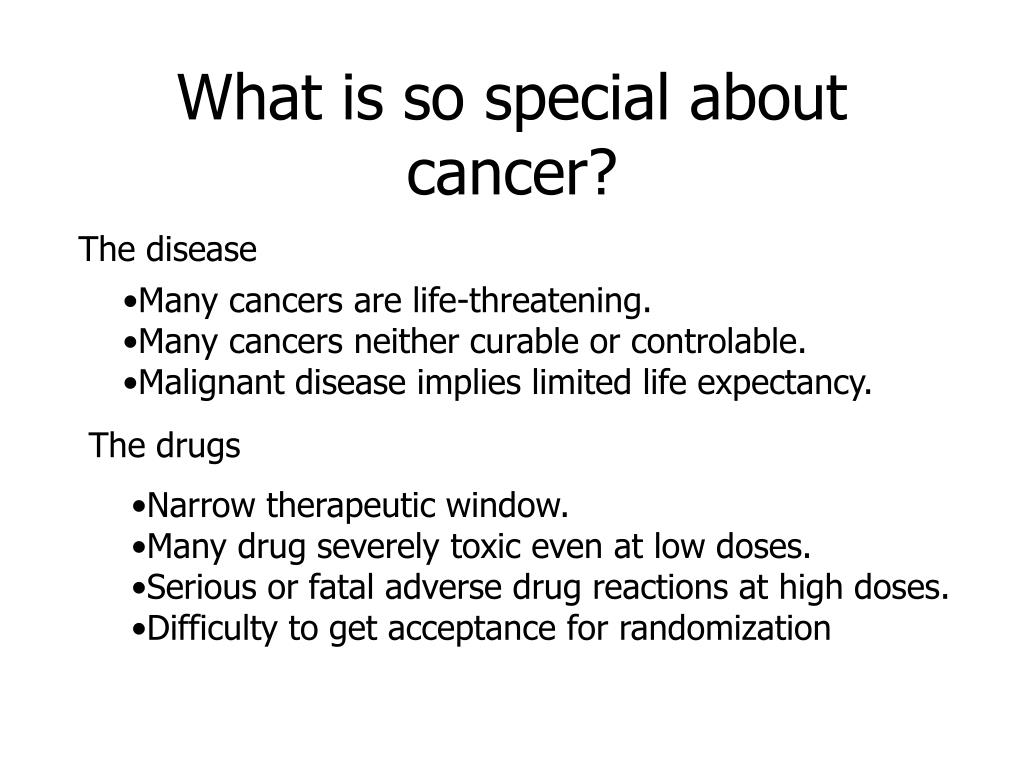 What is so special about cancer?

The disease

•Many cancers are life-threatening.
•Many cancers neither curable or controlable.
•Malignant disease implies limited life expectancy.

The drugs

•Narrow therapeutic window.
•Many drug severely toxic even at low doses.
•Serious or fatal adverse drug reactions at high doses.
•Difficulty to get acceptance for randomization